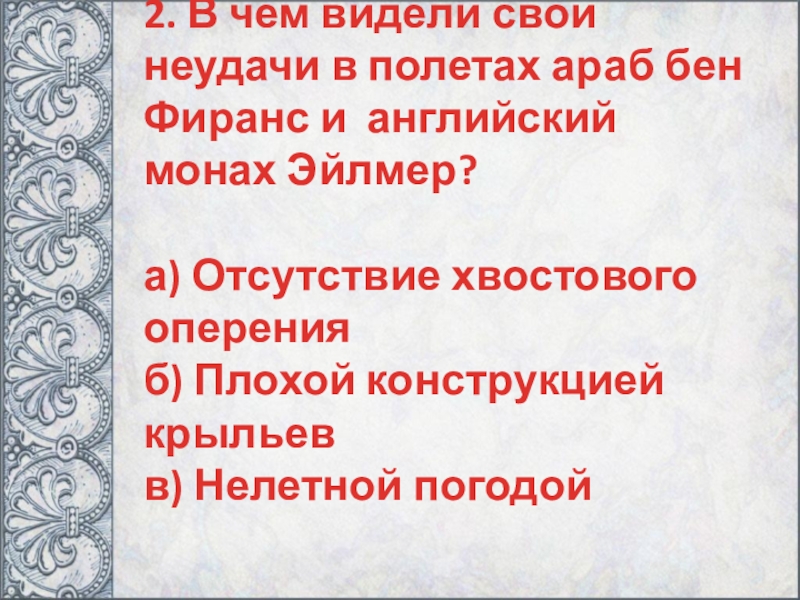 2. В чем видели свои неудачи в полетах араб бен Фиранс и английский монах Эйлмер?

а) Отсутствие хвостового оперения
б) Плохой конструкцией крыльев
в) Нелетной погодой